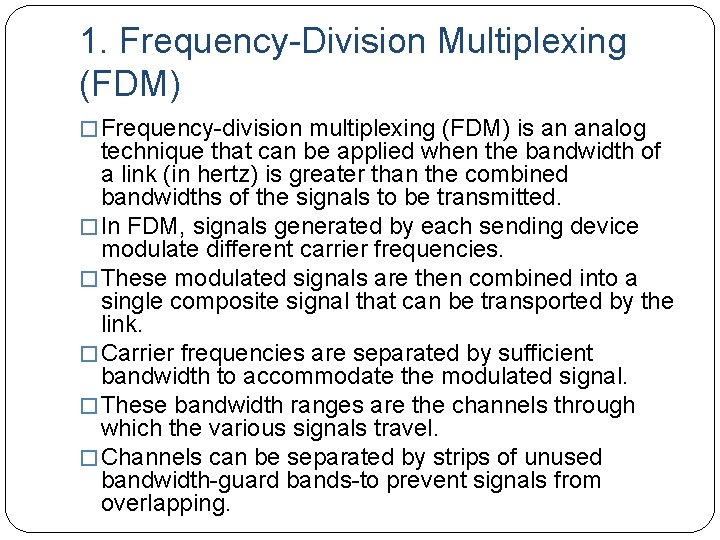 1. Frequency-Division Multiplexing (FDM)

□ Frequency-division multiplexing (FDM) is an analog technique that can be applied when the bandwidth of a link (in hertz) is greater than the combined bandwidths of the signals to be transmitted.

□ In FDM, signals generated by each sending device modulate different carrier frequencies.

□ These modulated signals are then combined into a single composite signal that can be transported by the link.

□ Carrier frequencies are separated by sufficient bandwidth to accommodate the modulated signal.

□ These bandwidth ranges are the channels through which the various signals travel.

□ Channels can be separated by strips of unused bandwidth-guard bands-to prevent signals from overlapping.